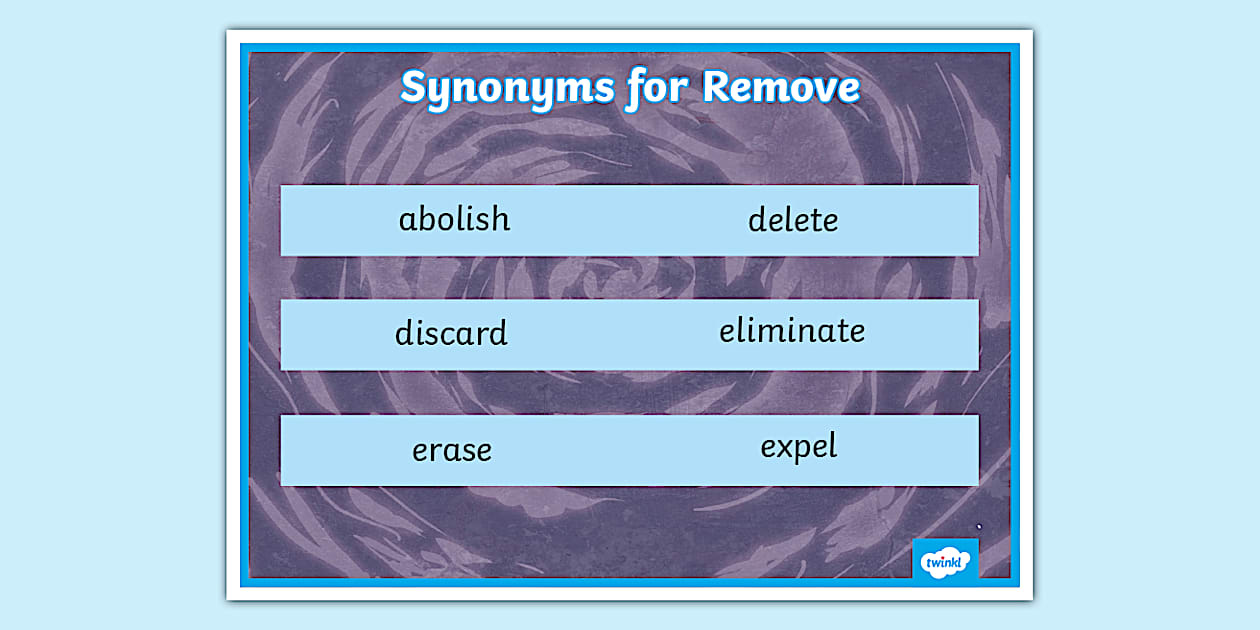 Synonyms for Remove

abolish delete

discard eliminate

erase expel

twinkl